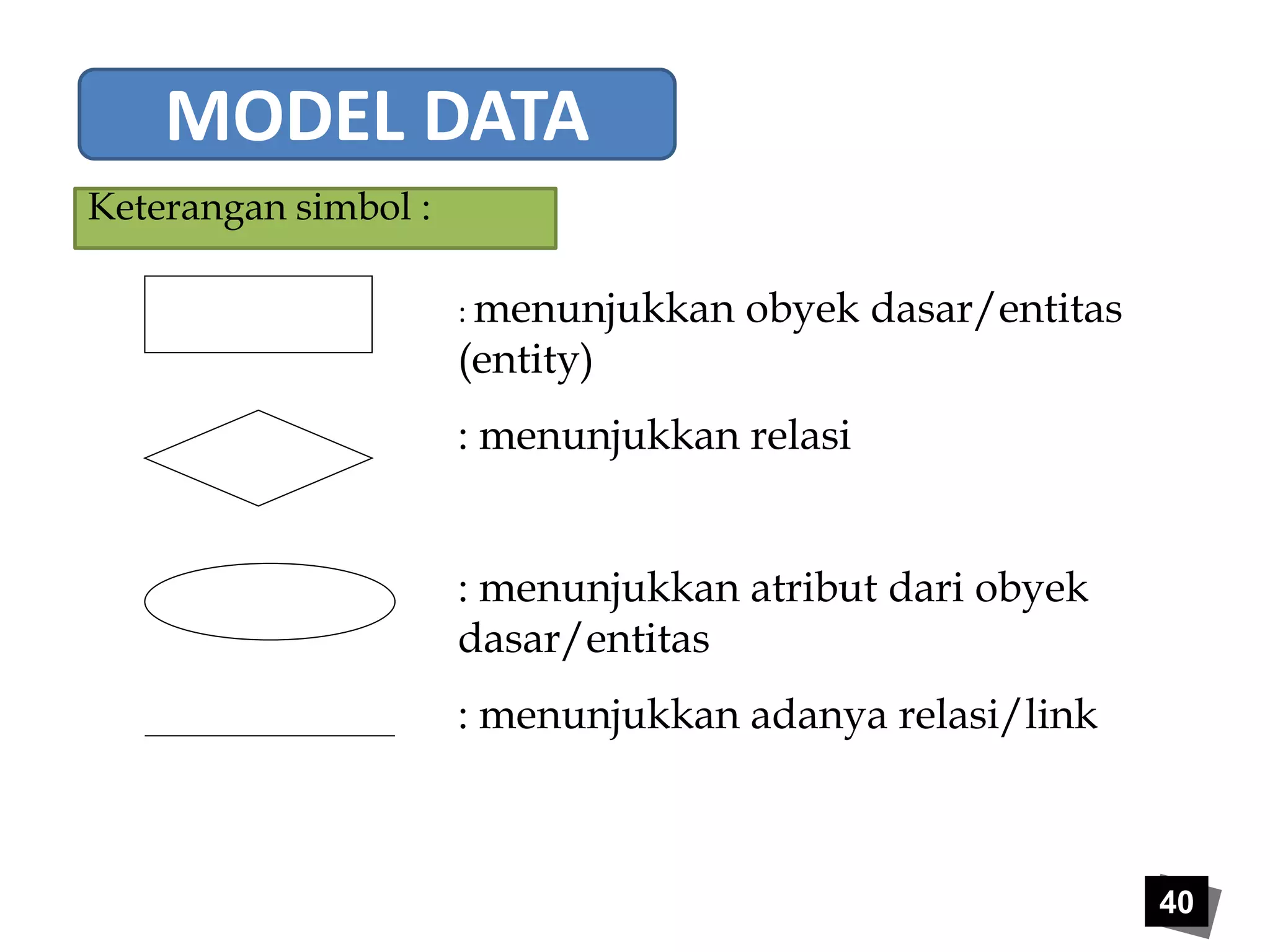 MODEL DATA

Keterangan simbol :

: menunjukkan obyek dasar/entitas (entity)

: menunjukkan relasi

: menunjukkan atribut dari obyek dasar/entitas

: menunjukkan adanya relasi/link

40